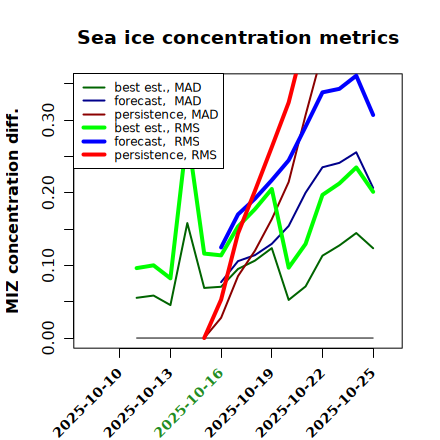 Sea ice concentration metrics

best est., MAD
forecast, MAD
persistence, MAD
best est., RMS
forecast, RMS
persistence, RMS

MIZ concentration diff.

0.00
0.10
0.20
0.30

2025-10-10
2025-10-13
2025-10-16
2025-10-19
2025-10-22
2025-10-25